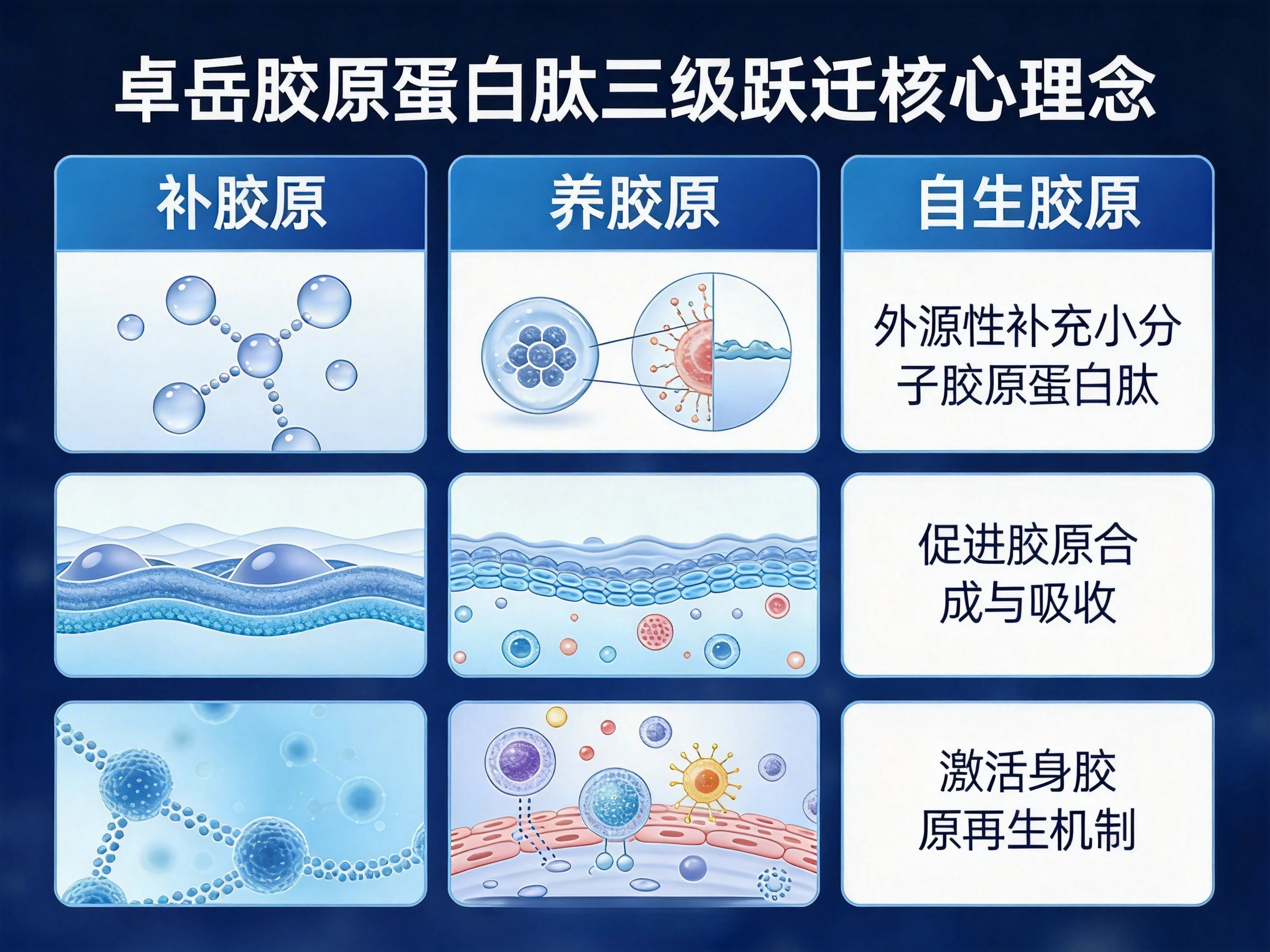 卓岳胶原蛋白肽三级跃迁核心理念

补胶原

养胶原

自生胶原

外源性补充小分子胶原蛋白肽

促进胶原合成与吸收

激活身胶原再生机制